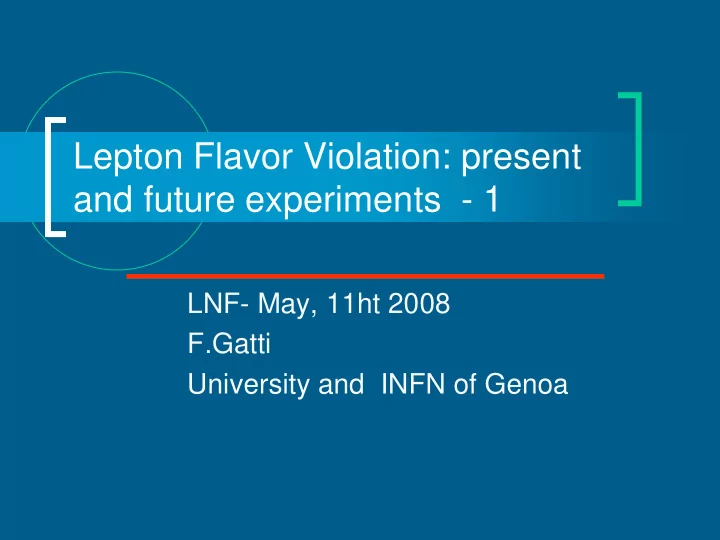 Lepton Flavor Violation: present and future experiments - 1

LNF- May, 11ht 2008
F.Gatti
University and INFN of Genoa